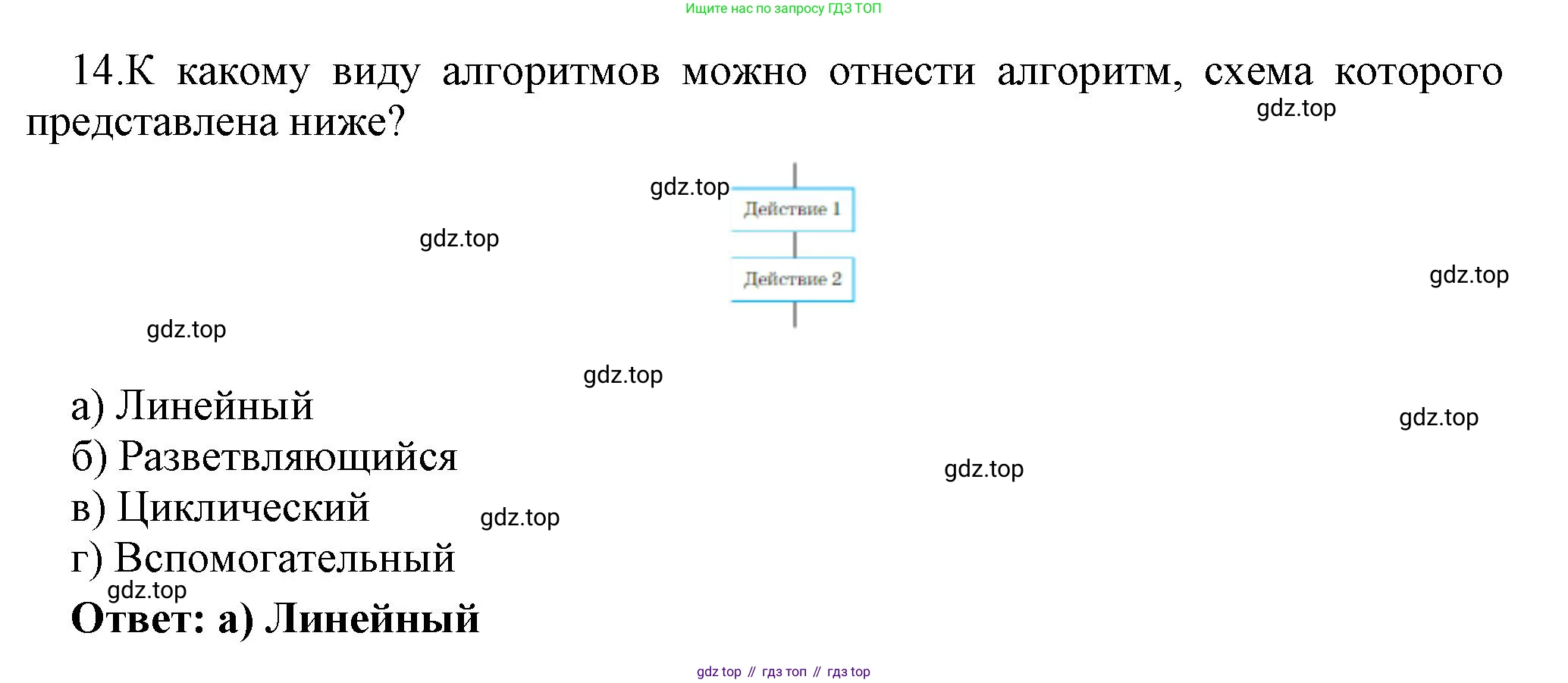 Ищите нас по запросу ГДЗ ТОП

14.К какому виду алгоритмов можно отнести алгоритм, схема которого представлена ниже?

gdz.top

gdz.top

Действие 1

gdz.top

Действие 2

gdz.top

gdz.top

gdz.top

а) Линейный

gdz.top

б) Разветвляющийся

gdz.top

в) Циклический

gdz.top

г) Вспомогательный

gdz.top

Ответ: а) Линейный

gdz top // гдз топ // гдз top